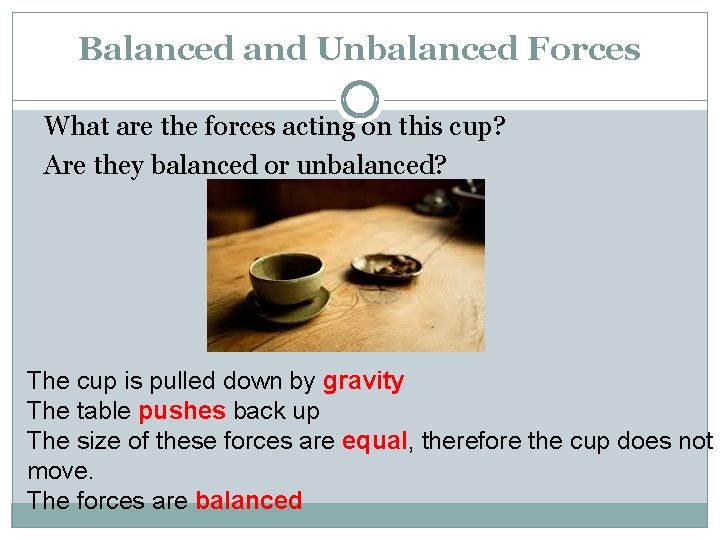 Balanced and Unbalanced Forces

What are the forces acting on this cup?
Are they balanced or unbalanced?

The cup is pulled down by gravity
The table pushes back up
The size of these forces are equal, therefore the cup does not move.
The forces are balanced